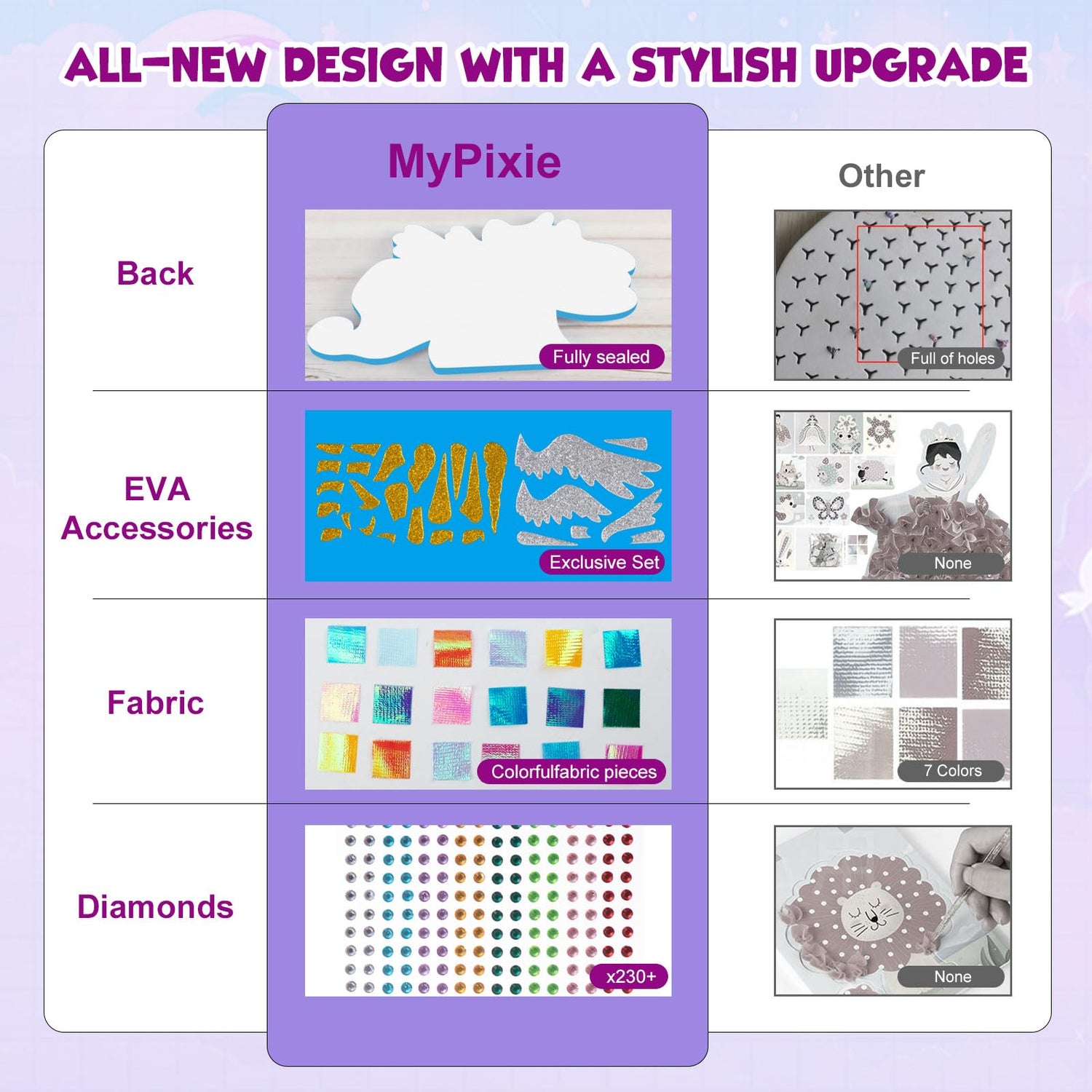 ALL-NEW DESIGN WITH A STYLISH UPGRADE

| | MyPixie | Other |
|---|---|---|
| Back | Fully sealed | Full of holes |
| EVA Accessories | Exclusive Set | None |
| Fabric | Colorfulfabric pieces | 7 Colors |
| Diamonds | x230+ | None |